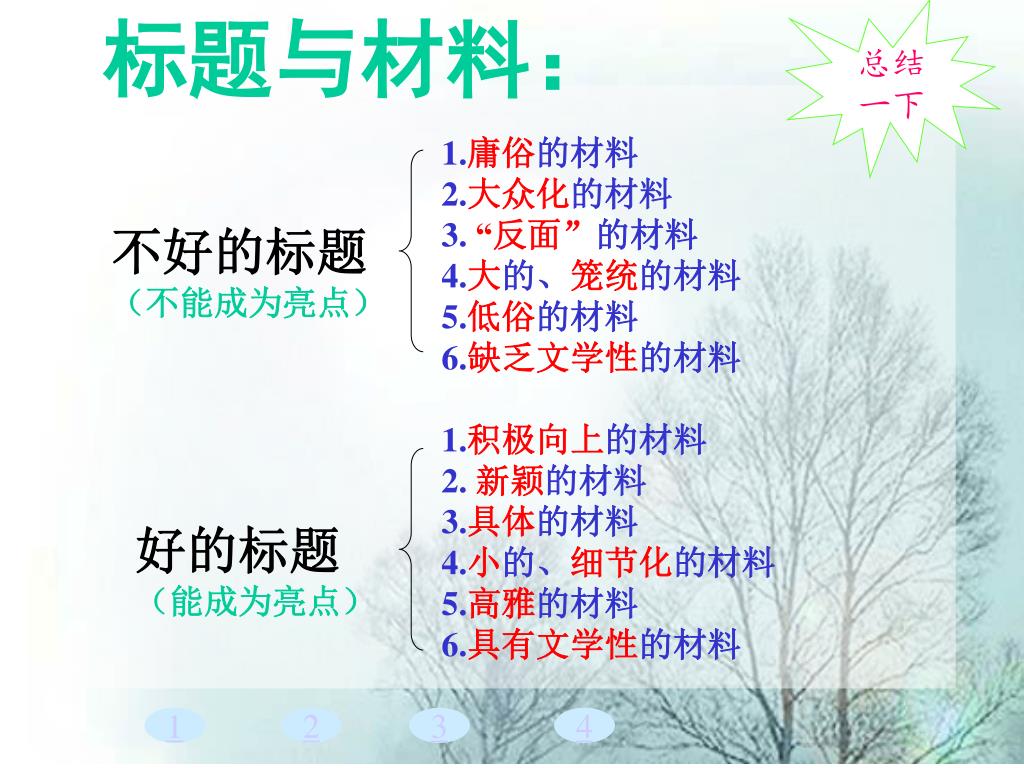 标题与材料：

总结一下

不好的标题
（不能成为亮点）

1.庸俗的材料
2.大众化的材料
3. “反面” 的材料
4.大的、笼统的材料
5.低俗的材料
6.缺乏文学性的材料

好的标题
（能成为亮点）

1.积极向上的材料
2. 新颖的材料
3.具体的材料
4.小的、细节化的材料
5.高雅的材料
6.具有文学性的材料

1 2 3 4